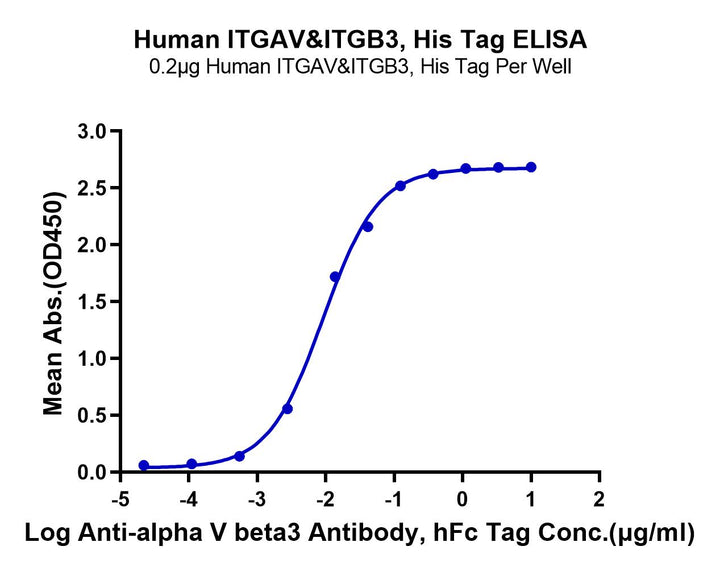 Human ITGAV&ITGB3, His Tag ELISA
0.2μg Human ITGAV&ITGB3, His Tag Per Well

Mean Abs.(OD450)

3.0
2.5
2.0
1.5
1.0
0.5
0.0

-5
-4
-3
-2
-1
0
1
2

Log Anti-alpha V beta3 Antibody, hFc Tag Conc.(μg/ml)